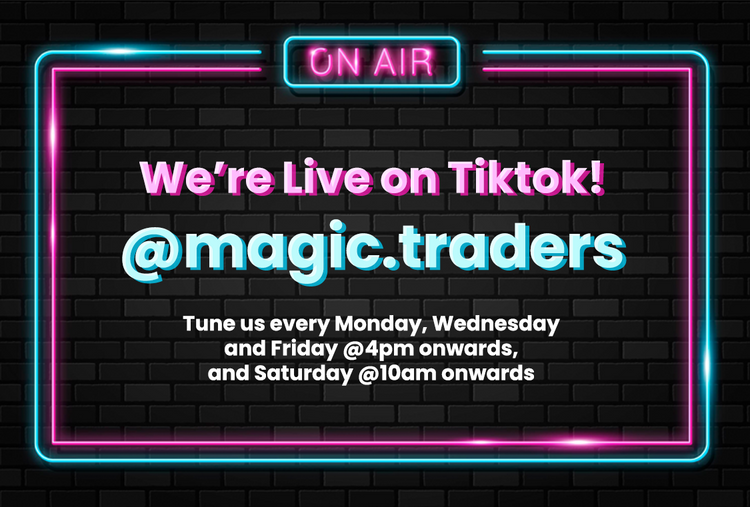 ON AIR

We're Live on Tiktok!

@magic.traders

Tune us every Monday, Wednesday and Friday @4pm onwards, and Saturday @10am onwards